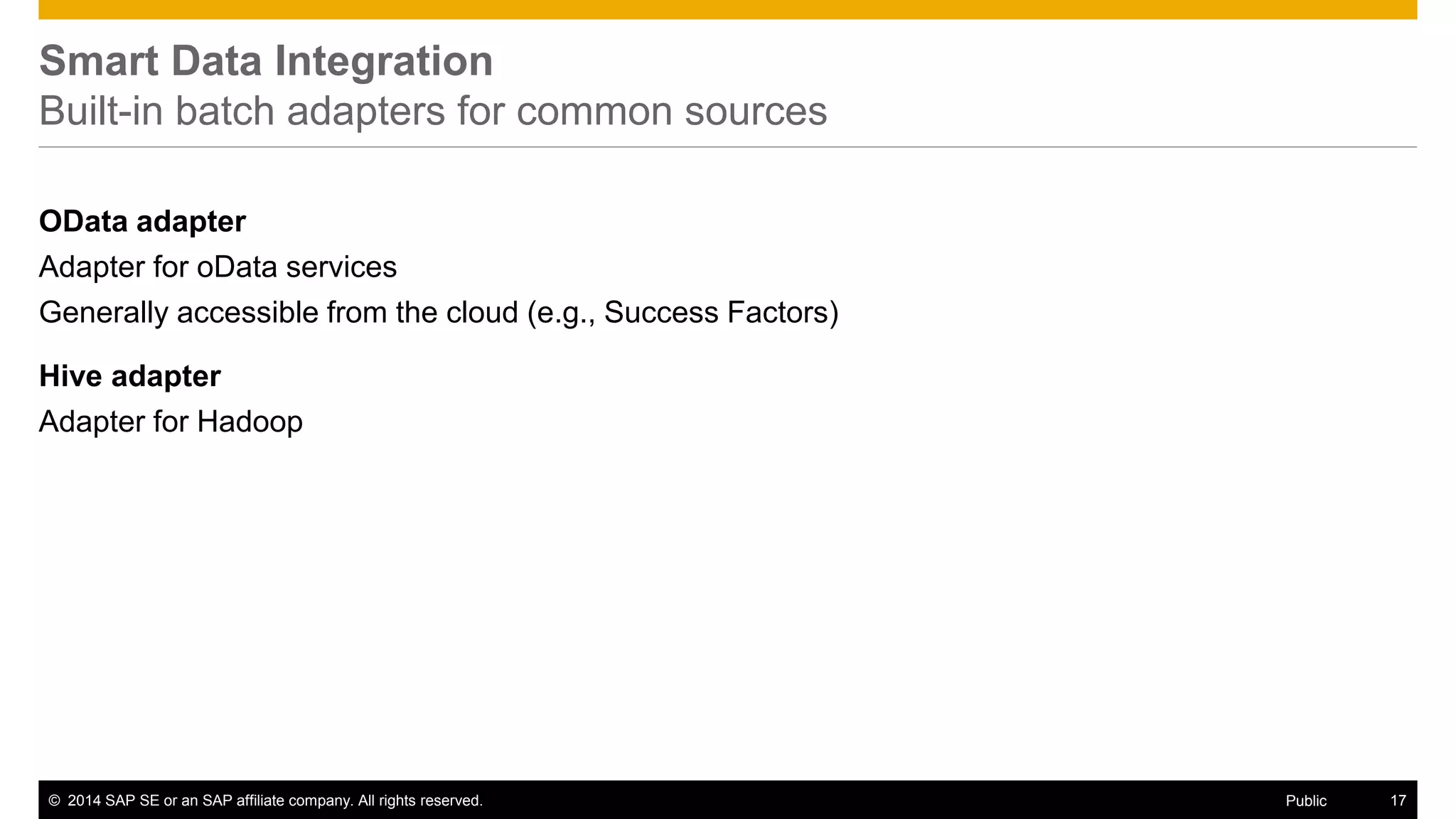 Smart Data Integration
Built-in batch adapters for common sources

OData adapter

Adapter for oData services

Generally accessible from the cloud (e.g., Success Factors)

Hive adapter

Adapter for Hadoop

© 2014 SAP SE or an SAP affiliate company. All rights reserved.

Public

17